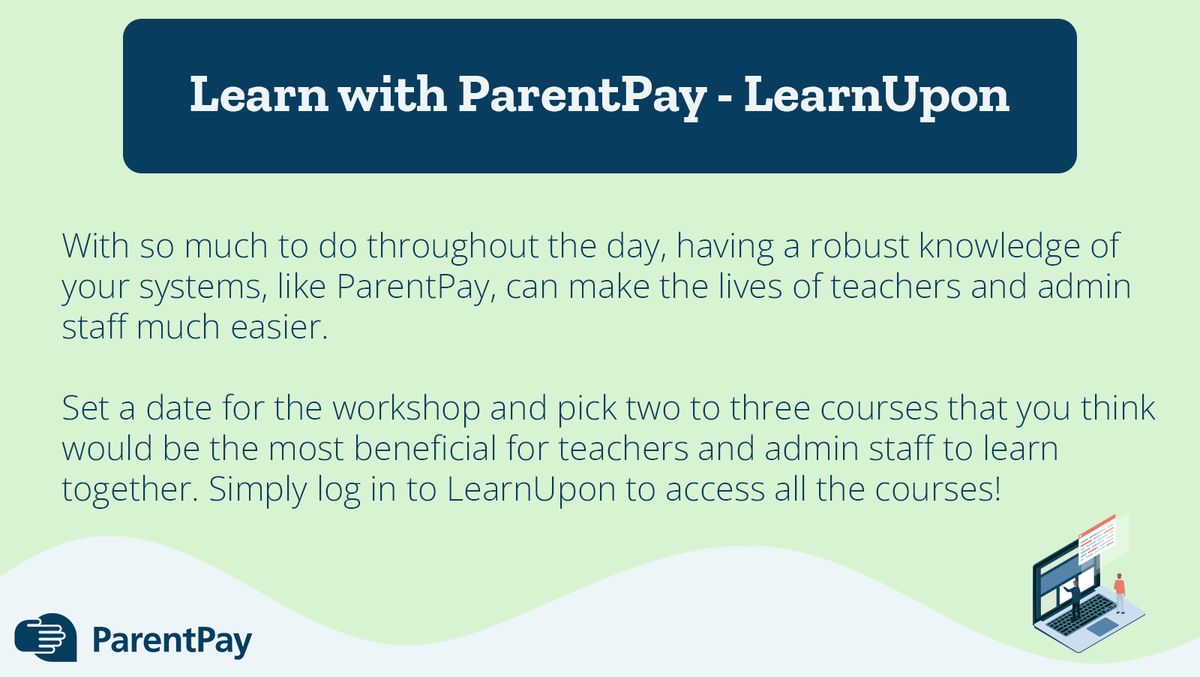 Learn with ParentPay - LearnUpon

With so much to do throughout the day, having a robust knowledge of your systems, like ParentPay, can make the lives of teachers and admin staff much easier.

Set a date for the workshop and pick two to three courses that you think would be the most beneficial for teachers and admin staff to learn together. Simply log in to LearnUpon to access all the courses!

ParentPay